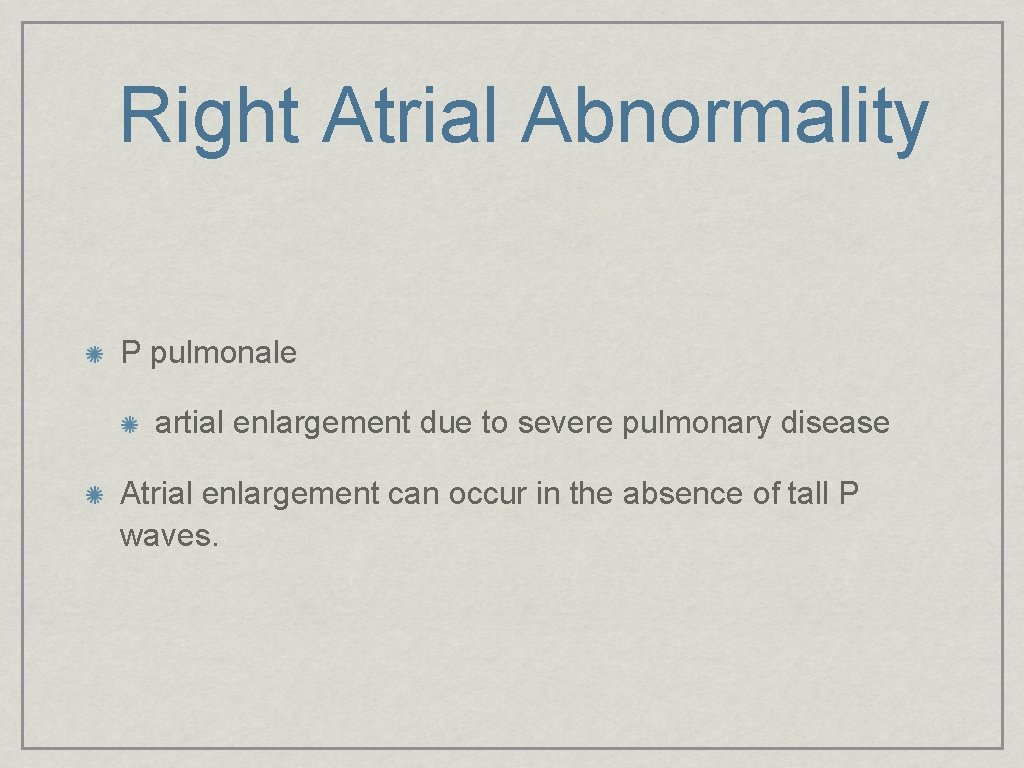 Right Atrial Abnormality

P pulmonale

artial enlargement due to severe pulmonary disease

Atrial enlargement can occur in the absence of tall P waves.